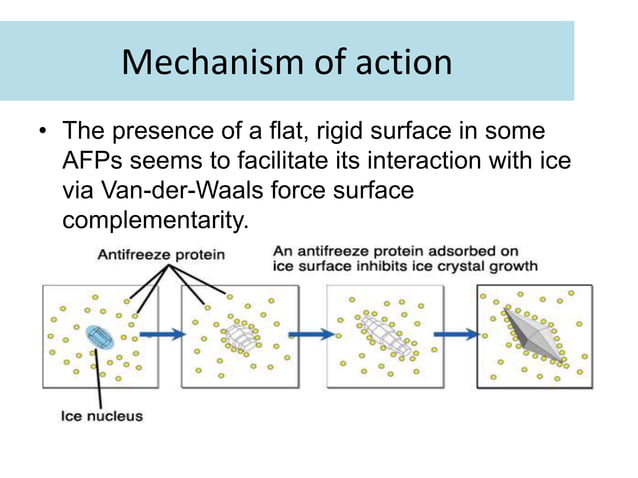 Mechanism of action

• The presence of a flat, rigid surface in some AFPs seems to facilitate its interaction with ice via Van-der-Waals force surface complementarity.

Antifreeze protein

An antifreeze protein adsorbed on ice surface inhibits ice crystal growth

Ice nucleus